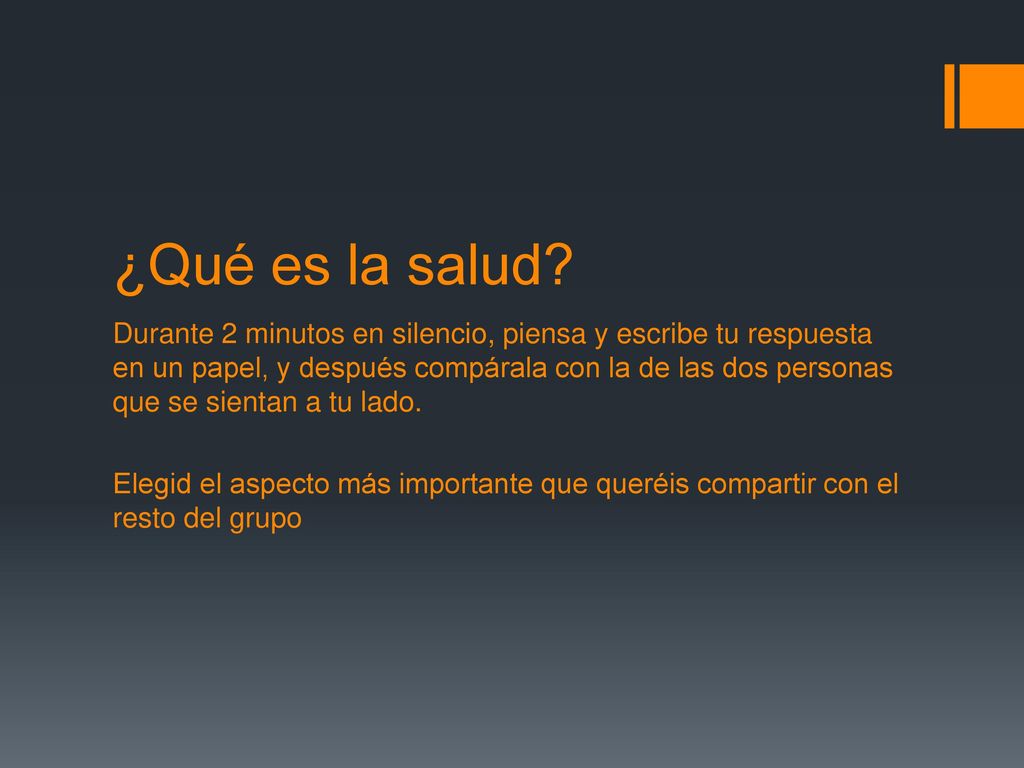 ¿Qué es la salud?

Durante 2 minutos en silencio, piensa y escribe tu respuesta en un papel, y después compárala con la de las dos personas que se sientan a tu lado.

Elegid el aspecto más importante que queréis compartir con el resto del grupo